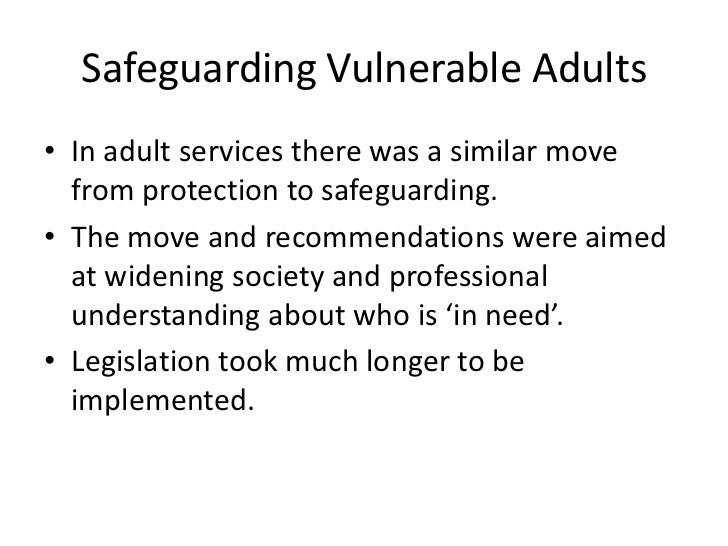 Safeguarding Vulnerable Adults

• In adult services there was a similar move from protection to safeguarding.

• The move and recommendations were aimed at widening society and professional understanding about who is ‘in need’.

• Legislation took much longer to be implemented.